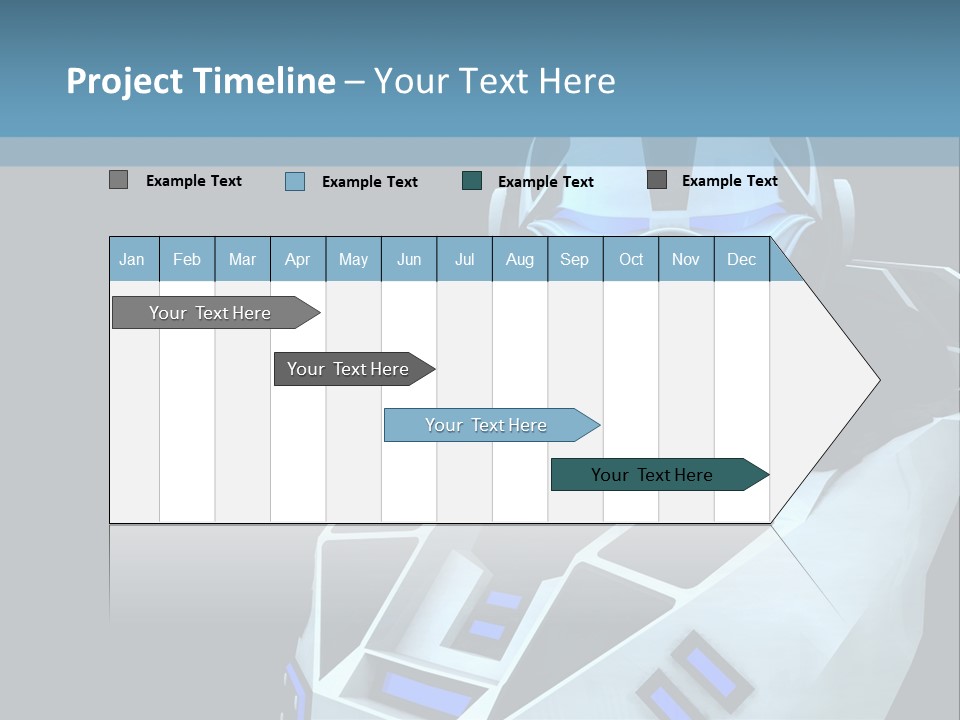 Project Timeline – Your Text Here

Example Text Example Text Example Text Example Text

| Jan | Feb | Mar | Apr | May | Jun | Jul | Aug | Sep | Oct | Nov | Dec |
|---|---|---|---|---|---|---|---|---|---|---|---|

Your Text Here

Your Text Here

Your Text Here

Your Text Here